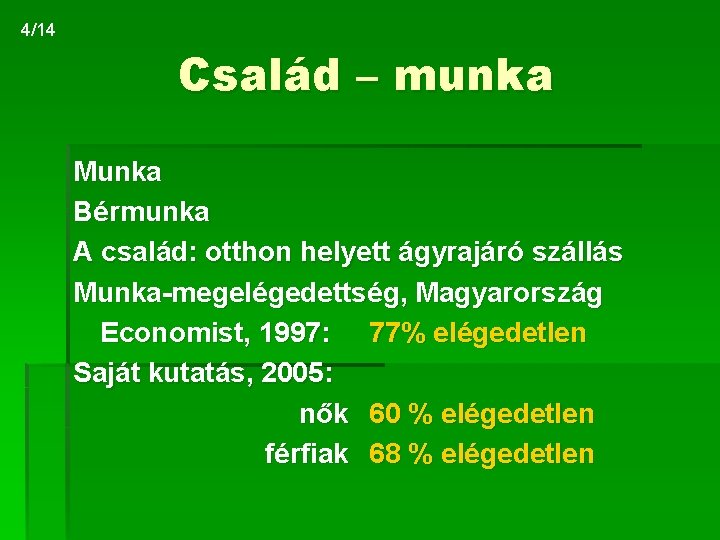 4/14

Család – munka

Munka

Bérmunka

A család: otthon helyett ágyrajáró szállás

Munka-megelégedettség, Magyarország

Economist, 1997: 77% elégedetlen

Saját kutatás, 2005:

nők 60 % elégedetlen

férfiak 68 % elégedetlen